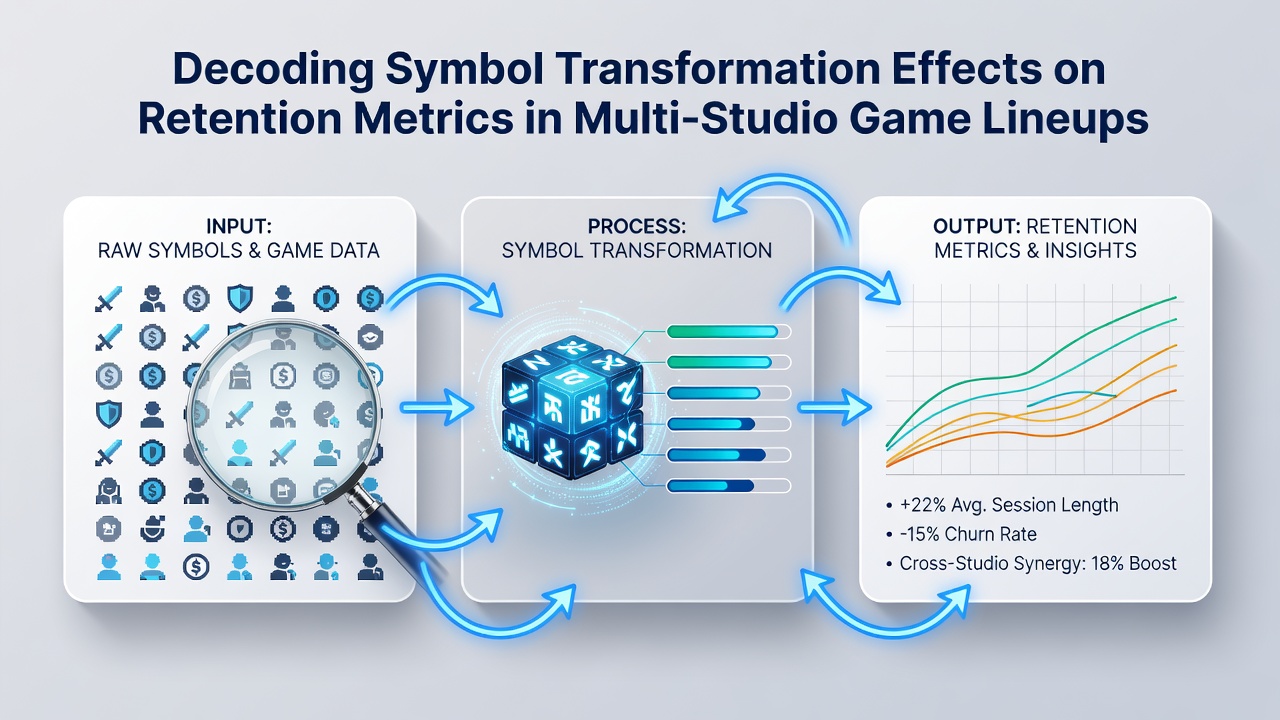 Decoding Symbol Transformation Effects on Retention Metrics in Multi-Studio Game Lineups

INPUT:
RAW SYMBOLS & GAME DATA

PROCESS:
SYMBOL TRANSFORMATION

OUTPUT: RETENTION METRICS & INSIGHTS

• +22% Avg. Session Length
• -15% Churn Rate
• Cross-Studio Synergy: 18% Boost